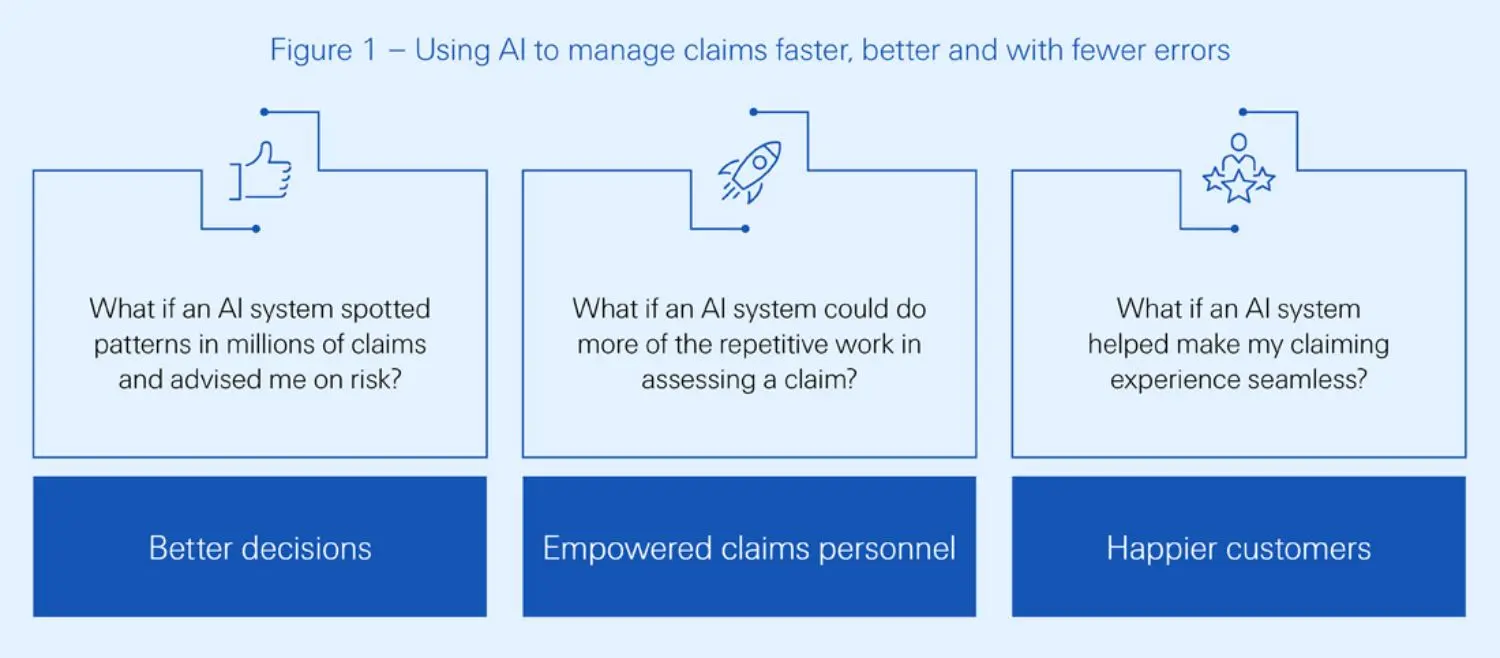 Figure 1 – Using AI to manage claims faster, better and with fewer errors

What if an AI system spotted patterns in millions of claims and advised me on risk?

Better decisions

What if an AI system could do more of the repetitive work in assessing a claim?

Empowered claims personnel

What if an AI system helped make my claiming experience seamless?

Happier customers